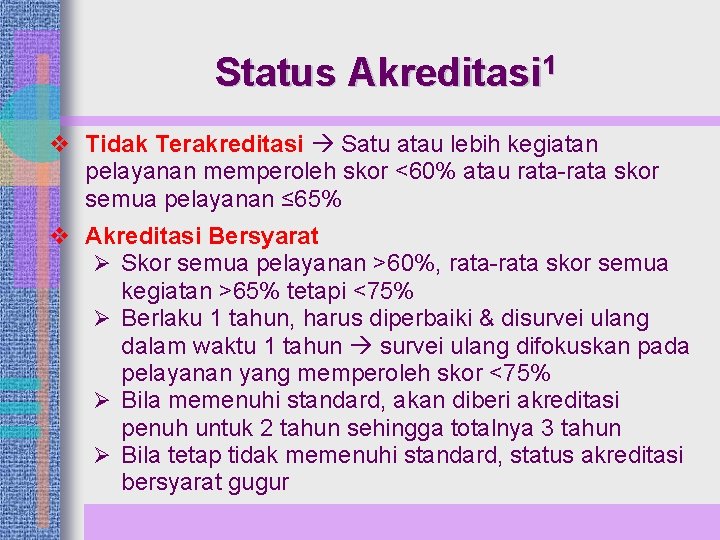 Status Akreditasi$^1$

❖ Tidak Terakreditasi → Satu atau lebih kegiatan pelayanan memperoleh skor <60% atau rata-rata skor semua pelayanan ≤65%

❖ Akreditasi Bersyarat
➢ Skor semua pelayanan >60%, rata-rata skor semua kegiatan >65% tetapi <75%
➢ Berlaku 1 tahun, harus diperbaiki & disurvei ulang dalam waktu 1 tahun → survei ulang difokuskan pada pelayanan yang memperoleh skor <75%
➢ Bila memenuhi standard, akan diberi akreditasi penuh untuk 2 tahun sehingga totalnya 3 tahun
➢ Bila tetap tidak memenuhi standard, status akreditasi bersyarat gugur